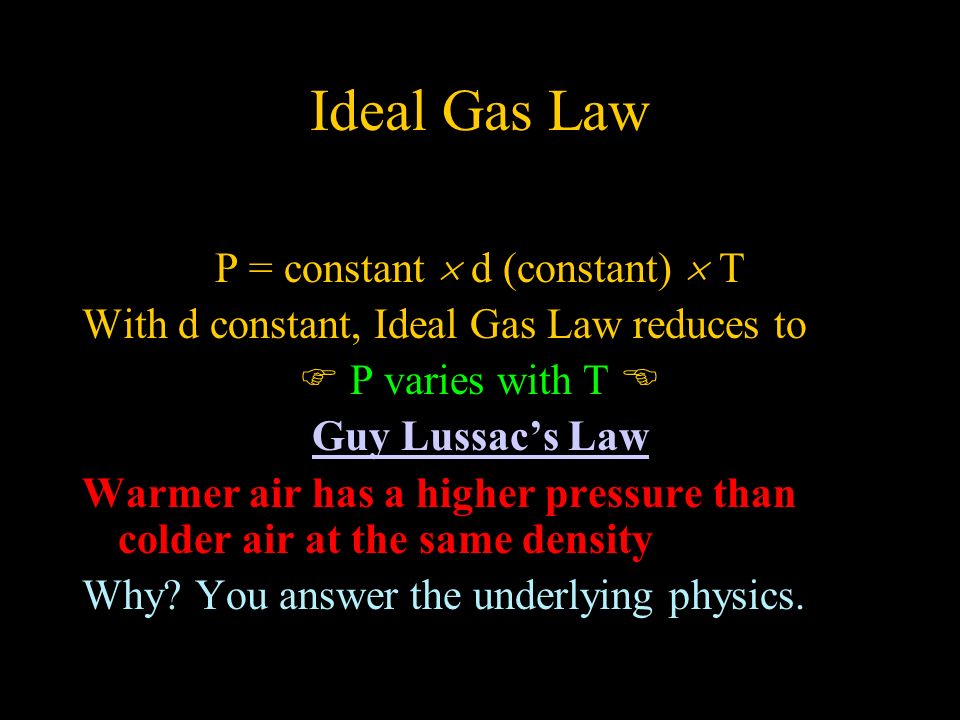 Ideal Gas Law

P = constant $\times$ d (constant) $\times$ T

With d constant, Ideal Gas Law reduces to

☞ P varies with T ☜

Guy Lussac's Law

Warmer air has a higher pressure than colder air at the same density

Why? You answer the underlying physics.